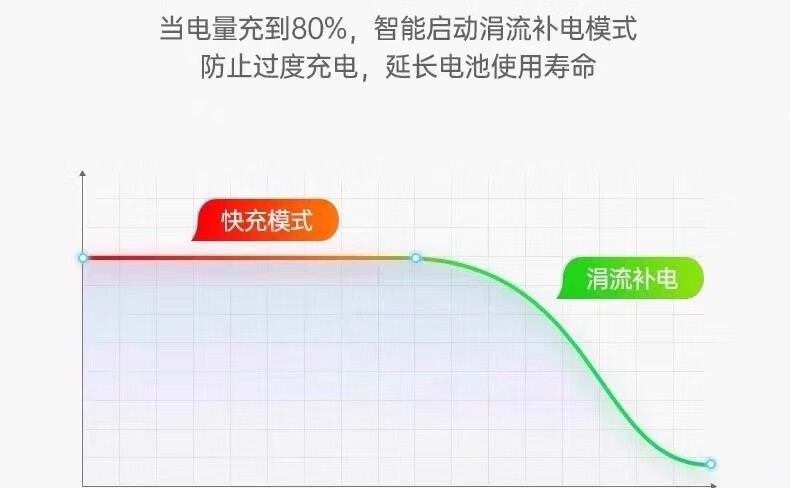 当电量充到80%，智能启动涓流补电模式
防止过度充电，延长电池使用寿命

快充模式

涓流补电